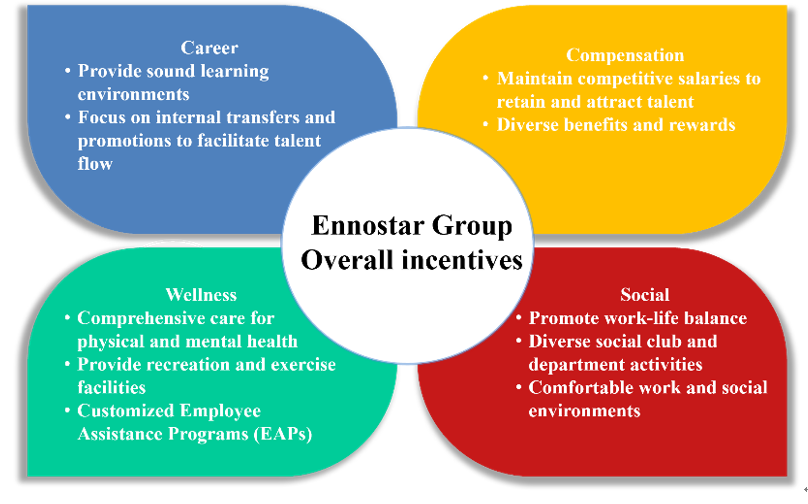 Career
• Provide sound learning environments
• Focus on internal transfers and promotions to facilitate talent flow

Compensation
• Maintain competitive salaries to retain and attract talent
• Diverse benefits and rewards

Ennostar Group Overall incentives

Wellness
• Comprehensive care for physical and mental health
• Provide recreation and exercise facilities
• Customized Employee Assistance Programs (EAPs)

Social
• Promote work-life balance
• Diverse social club and department activities
• Comfortable work and social environments